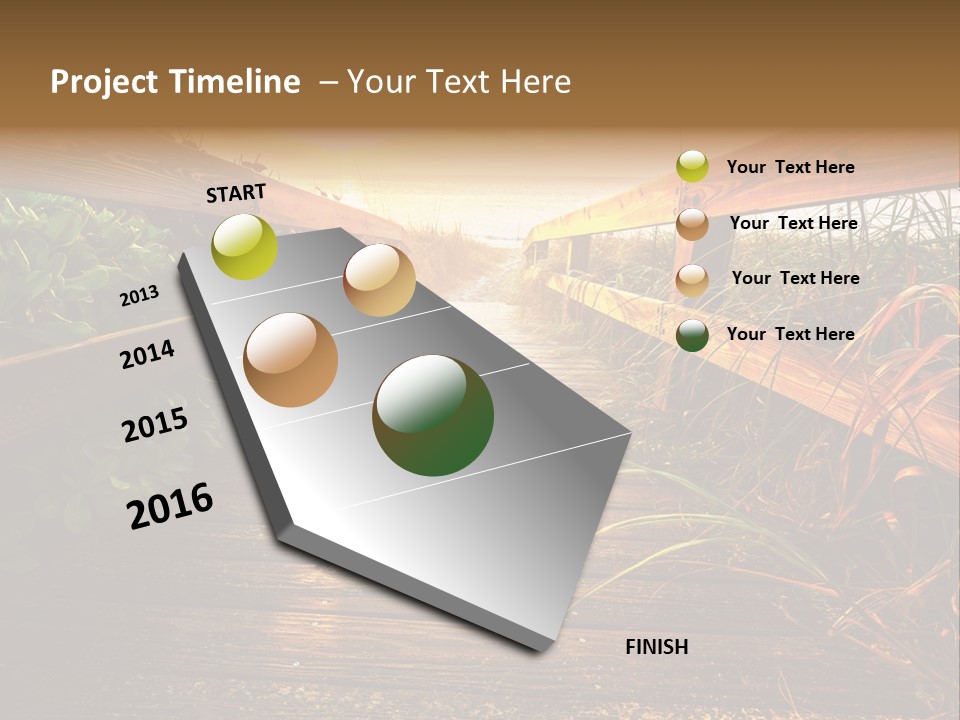 Project Timeline – Your Text Here

START

2013

2014

2015

2016

FINISH

Your Text Here

Your Text Here

Your Text Here

Your Text Here